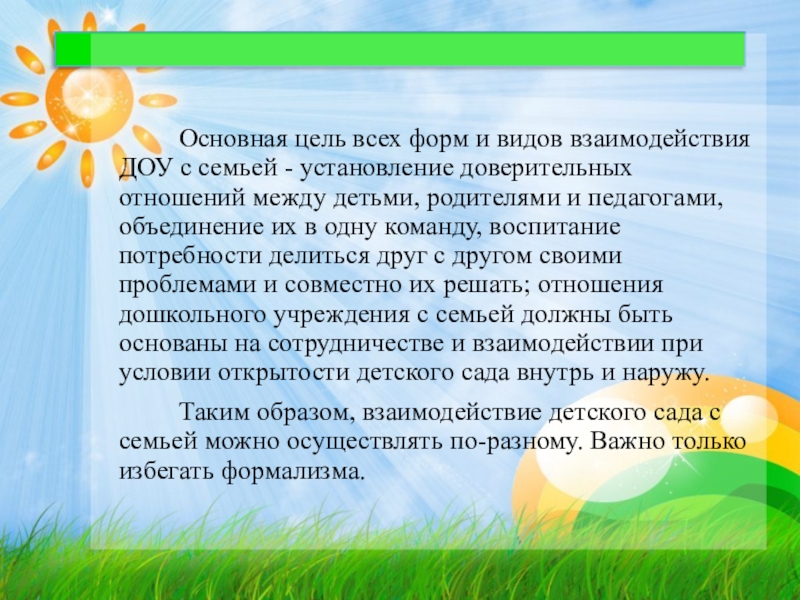 Основная цель всех форм и видов взаимодействия ДОУ с семьей - установление доверительных отношений между детьми, родителями и педагогами, объединение их в одну команду, воспитание потребности делиться друг с другом своими проблемами и совместно их решать; отношения дошкольного учреждения с семьей должны быть основаны на сотрудничестве и взаимодействии при условии открытости детского сада внутрь и наружу.

Таким образом, взаимодействие детского сада с семьей можно осуществлять по-разному. Важно только избегать формализма.